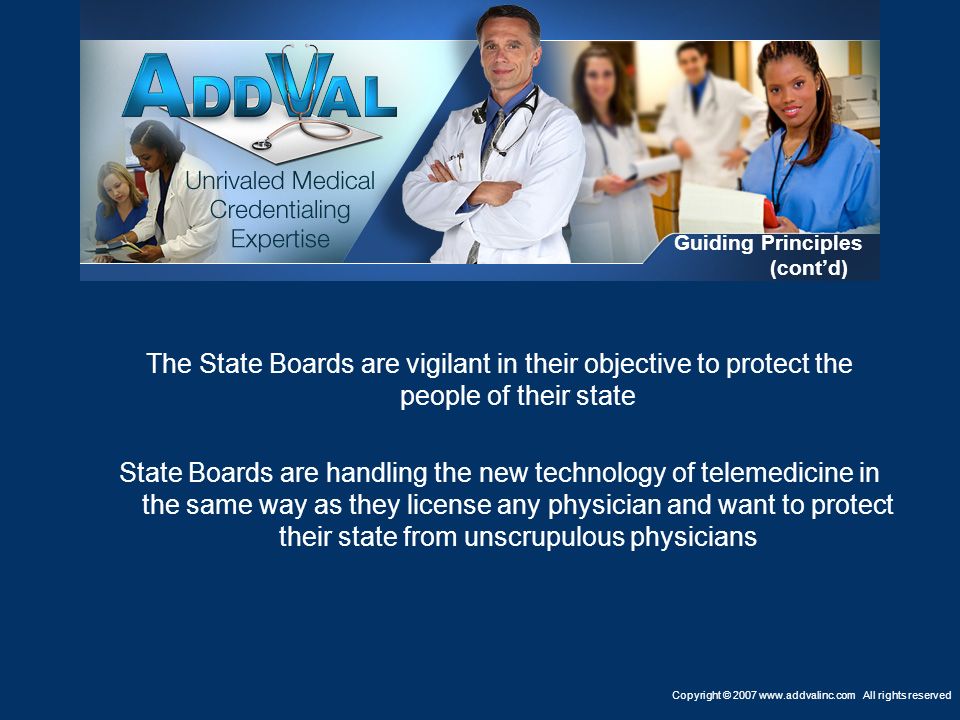 ADDVAL

Unrivaled Medical Credentialing Expertise

Guiding Principles (cont'd)

The State Boards are vigilant in their objective to protect the people of their state

State Boards are handling the new technology of telemedicine in the same way as they license any physician and want to protect their state from unscrupulous physicians

Copyright © 2007 www.addvalinc.com All rights reserved